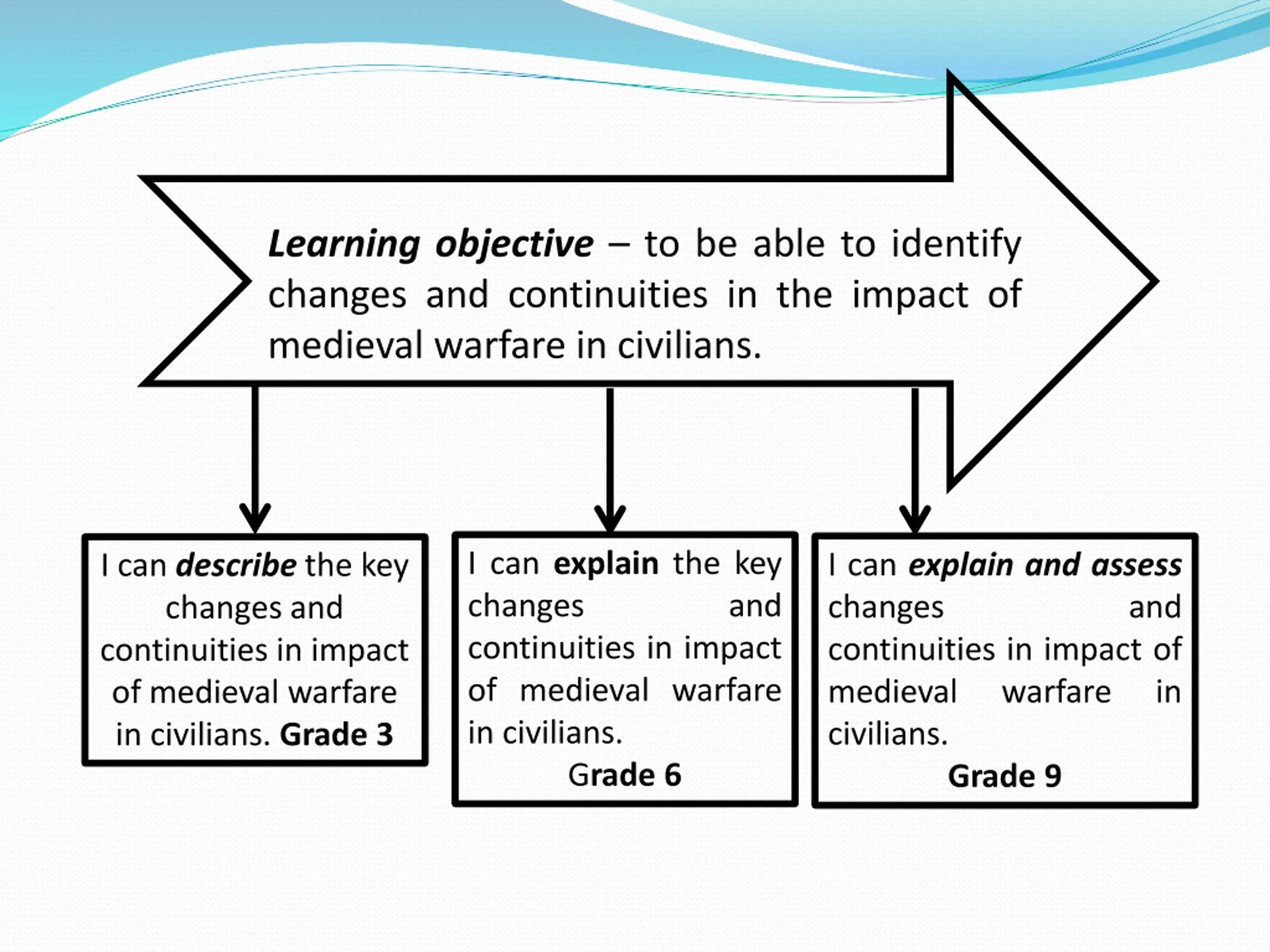 Learning objective – to be able to identify changes and continuities in the impact of medieval warfare in civilians.

I can describe the key changes and continuities in impact of medieval warfare in civilians. Grade 3

I can explain the key changes and continuities in impact of medieval warfare in civilians.
Grade 6

I can explain and assess changes and continuities in impact of medieval warfare in civilians.
Grade 9